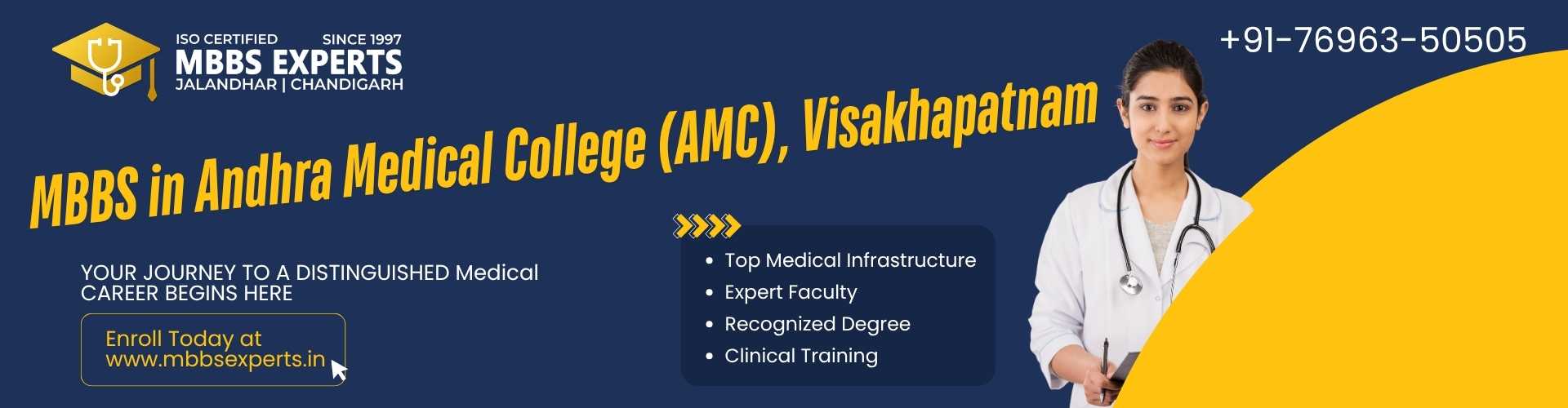 ISO CERTIFIED SINCE 1997
MBBS EXPERTS
JALANDHAR | CHANDIGARH

+91-76963-50505

MBBS in Andhra Medical College (AMC), Visakhapatnam

YOUR JOURNEY TO A DISTINGUISHED Medical CAREER BEGINS HERE

Enroll Today at www.mbbsexperts.in

- Top Medical Infrastructure
- Expert Faculty
- Recognized Degree
- Clinical Training